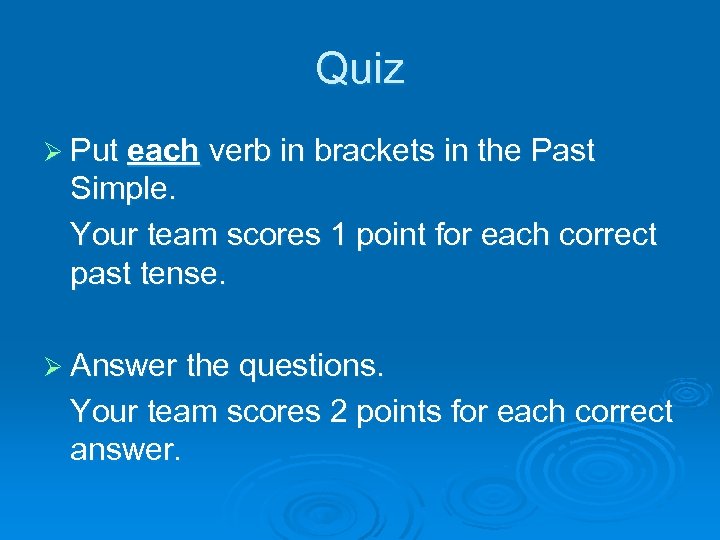 Quiz

➢ Put each verb in brackets in the Past Simple.

Your team scores 1 point for each correct past tense.

➢ Answer the questions.

Your team scores 2 points for each correct answer.